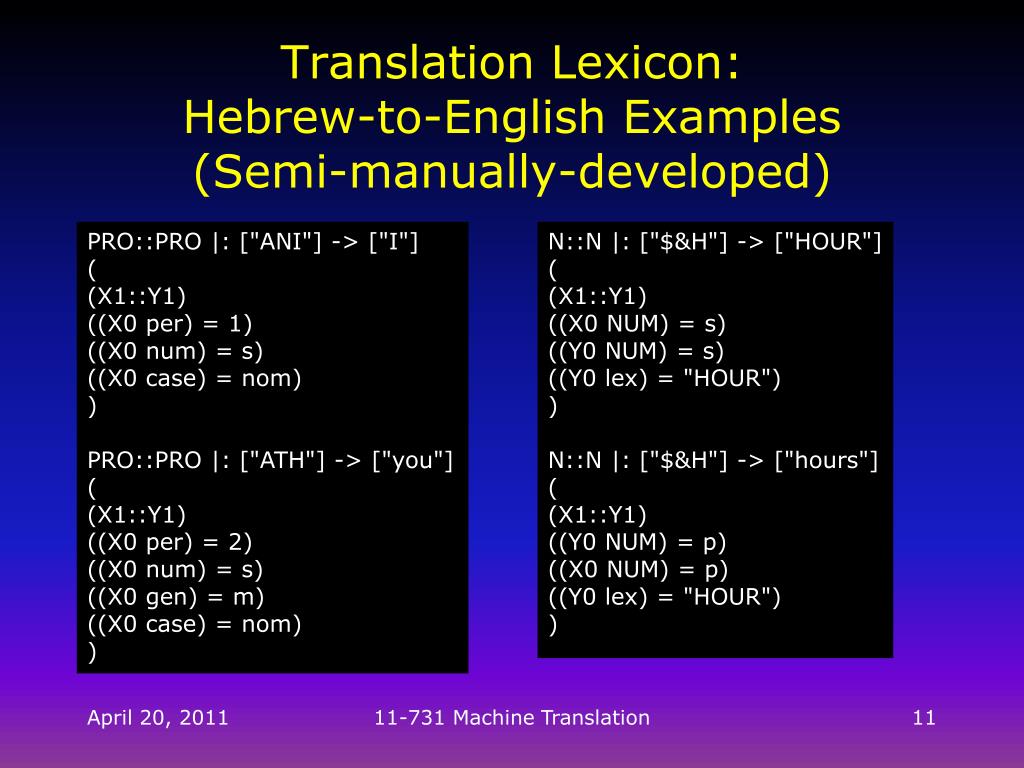 Translation Lexicon:
Hebrew-to-English Examples
(Semi-manually-developed)

PRO::PRO |: ["ANI"] -> ["I"]
(
(X1::Y1)
((X0 per) = 1)
((X0 num) = s)
((X0 case) = nom)
)

PRO::PRO |: ["ATH"] -> ["you"]
(
(X1::Y1)
((X0 per) = 2)
((X0 num) = s)
((X0 gen) = m)
((X0 case) = nom)
)

N::N |: ["$&H"] -> ["HOUR"]
(
(X1::Y1)
((X0 NUM) = s)
((Y0 NUM) = s)
((Y0 lex) = "HOUR")
)

N::N |: ["$&H"] -> ["hours"]
(
(X1::Y1)
((Y0 NUM) = p)
((X0 NUM) = p)
((Y0 lex) = "HOUR")
)

April 20, 2011

11-731 Machine Translation

11